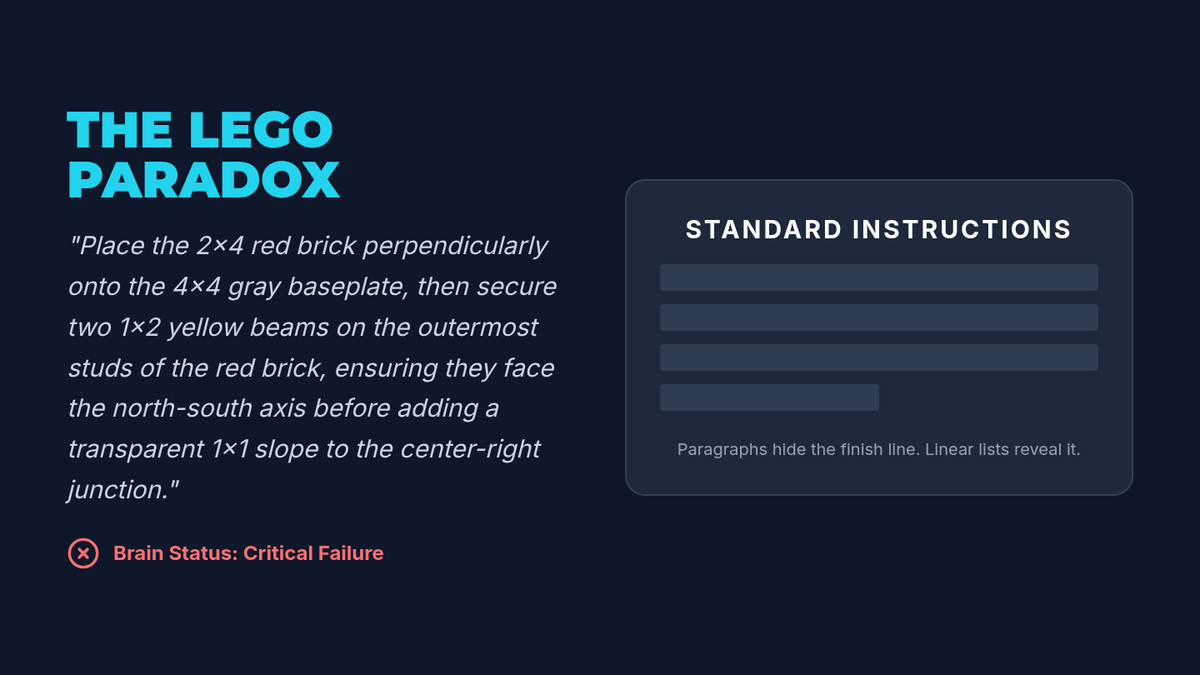 THE LEGO PARADOX

"Place the 2×4 red brick perpendicularly onto the 4×4 gray baseplate, then secure two 1×2 yellow beams on the outermost studs of the red brick, ensuring they face the north-south axis before adding a transparent 1×1 slope to the center-right junction."

Brain Status: Critical Failure

STANDARD INSTRUCTIONS

Paragraphs hide the finish line. Linear lists reveal it.